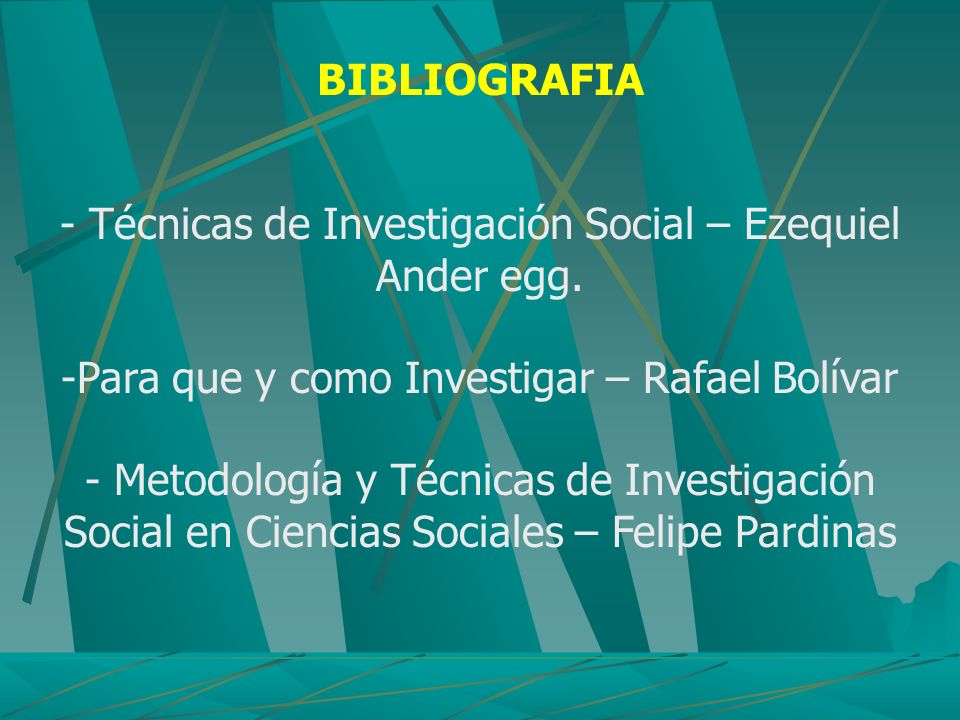 BIBLIOGRAFIA

- Técnicas de Investigación Social – Ezequiel Ander egg.

-Para que y como Investigar – Rafael Bolívar

- Metodología y Técnicas de Investigación Social en Ciencias Sociales – Felipe Pardinas